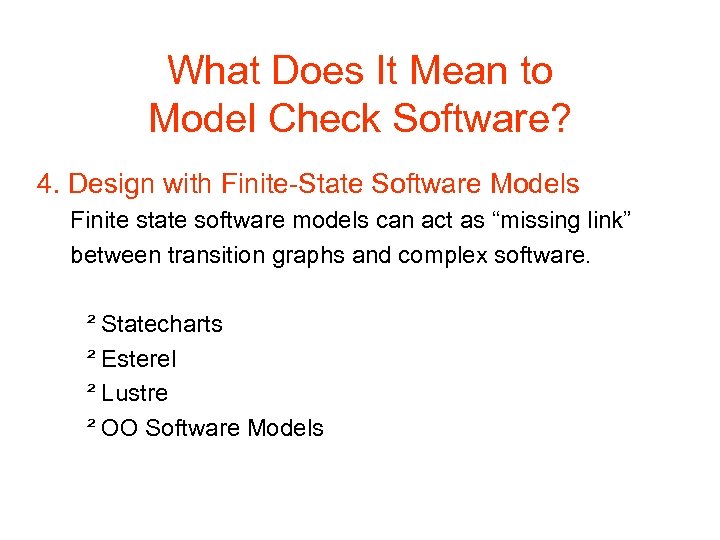 What Does It Mean to Model Check Software?

4. Design with Finite-State Software Models

Finite state software models can act as “missing link” between transition graphs and complex software.

² Statecharts
² Esterel
² Lustre
² OO Software Models